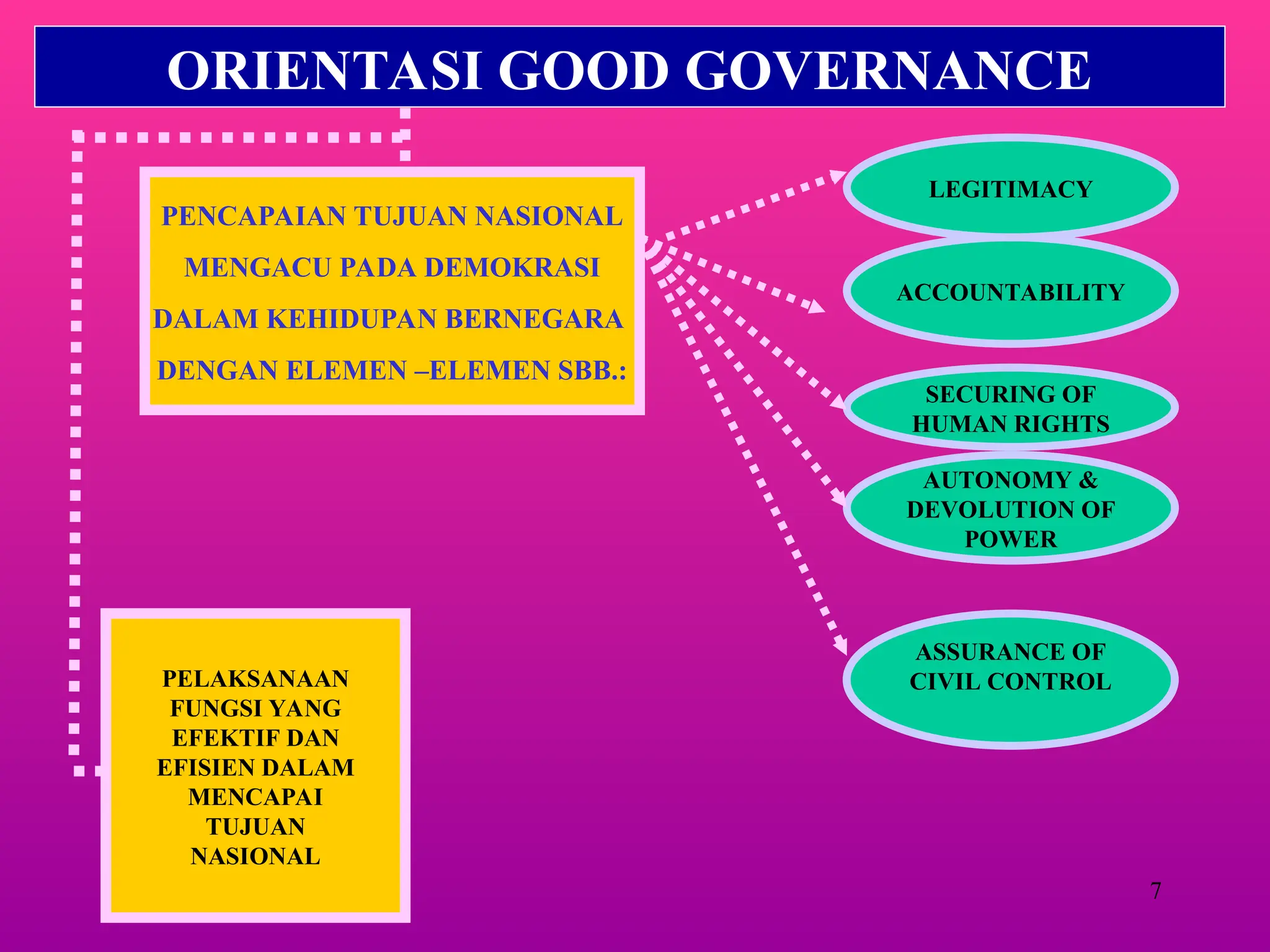 ORIENTASI GOOD GOVERNANCE

PENCAPAIAN TUJUAN NASIONAL MENGACU PADA DEMOKRASI DALAM KEHIDUPAN BERNEGARA DENGAN ELEMEN –ELEMEN SBB.:

LEGITIMACY

ACCOUNTABILITY

SECURING OF HUMAN RIGHTS

AUTONOMY & DEVOLUTION OF POWER

ASSURANCE OF CIVIL CONTROL

PELAKSANAAN FUNGSI YANG EFEKTIF DAN EFISIEN DALAM MENCAPAI TUJUAN NASIONAL

7